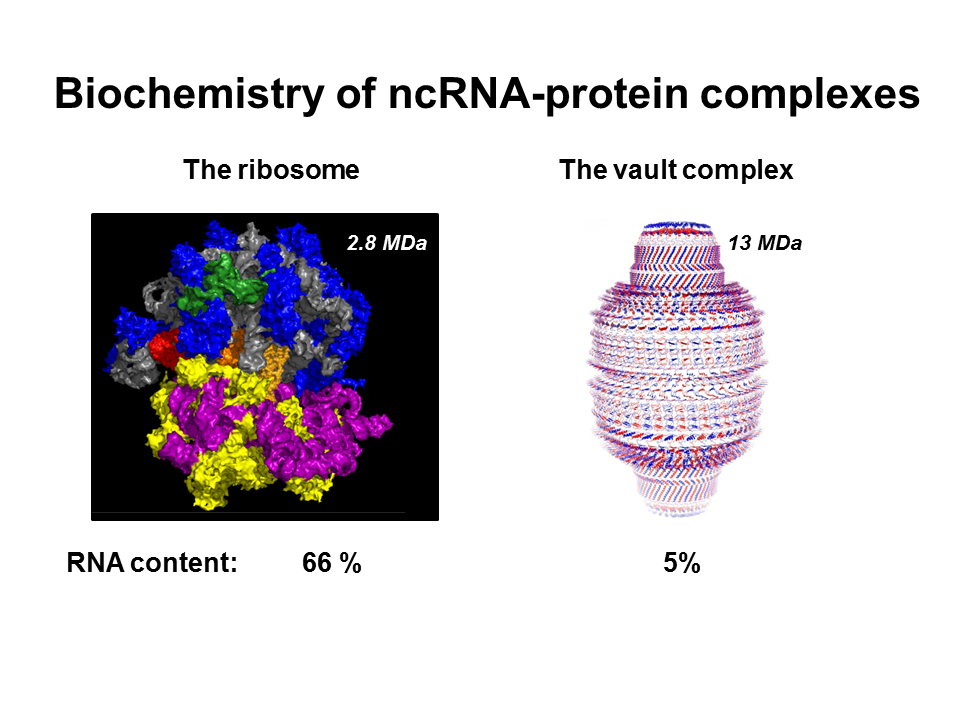 Biochemistry of ncRNA-protein complexes

The ribosome

2.8 MDa

The vault complex

13 MDa

RNA content: 66 % 5%